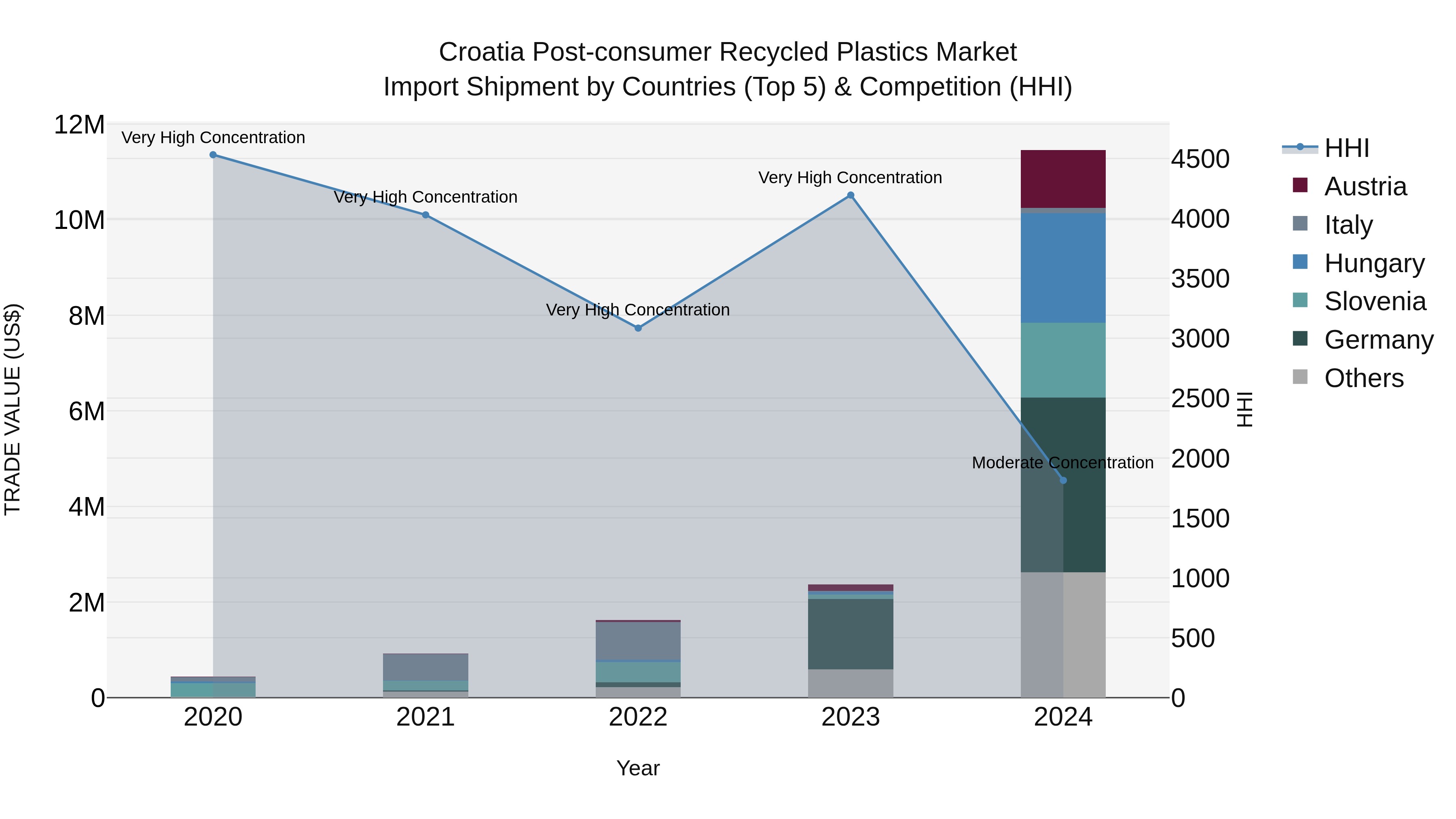 Croatia Post-consumer Recycled Plastics Market
Import Shipment by Countries (Top 5) & Competition (HHI)

TRADE VALUE (US$)

12M
10M
8M
6M
4M
2M
0

Very High Concentration
Very High Concentration
Very High Concentration
Very High Concentration
Moderate Concentration

2020
2021
2022
2023
2024

Year

4500
4000
3500
3000
2500
2000
1500
1000
500
0

HHI

HHI
Austria
Italy
Hungary
Slovenia
Germany
Others